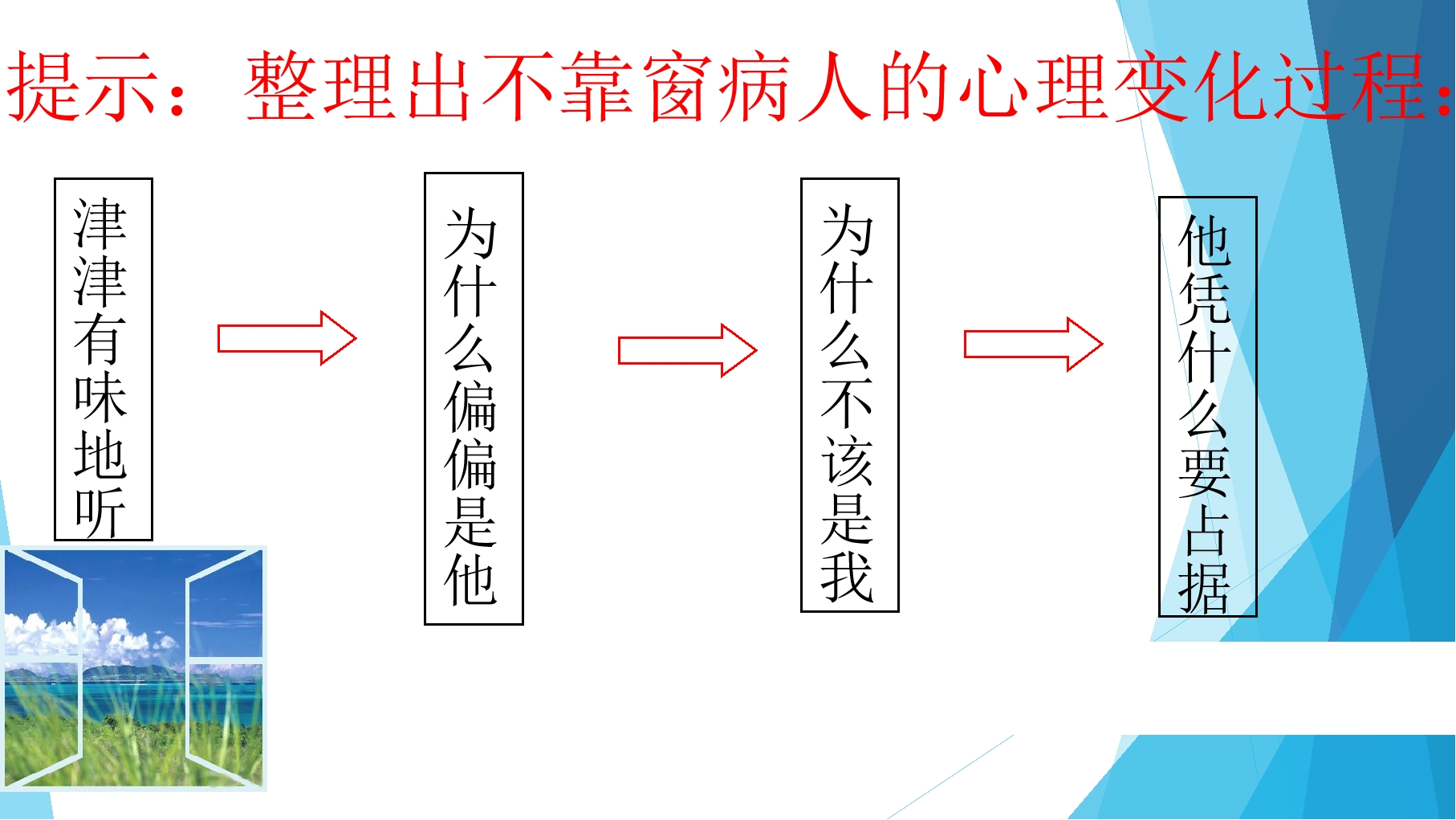 提示：整理出不靠窗病人的心理变化过程：

津津有味地听

为什么偏偏是他

为什么不该是我

他凭什么要占据